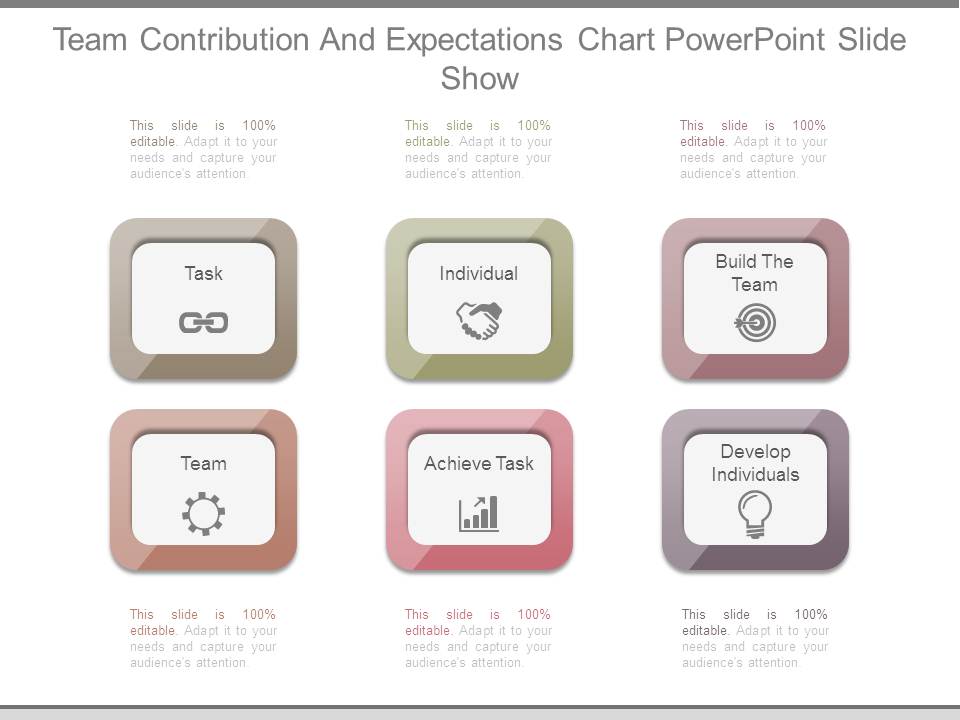 Team Contribution And Expectations Chart PowerPoint Slide Show

This slide is 100% editable. Adapt it to your needs and capture your audience's attention.

This slide is 100% editable. Adapt it to your needs and capture your audience's attention.

This slide is 100% editable. Adapt it to your needs and capture your audience's attention.

Task

Individual

Build The Team

Team

Achieve Task

Develop Individuals

This slide is 100% editable. Adapt it to your needs and capture your audience's attention.

This slide is 100% editable. Adapt it to your needs and capture your audience's attention.

This slide is 100% editable. Adapt it to your needs and capture your audience's attention.